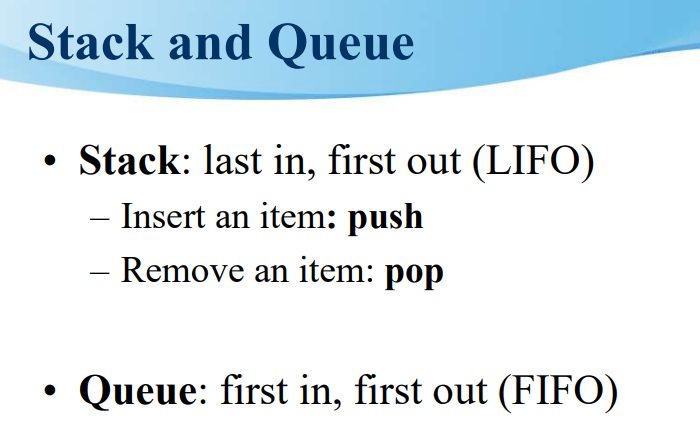 Stack and Queue

• Stack: last in, first out (LIFO)
  – Insert an item: push
  – Remove an item: pop

• Queue: first in, first out (FIFO)